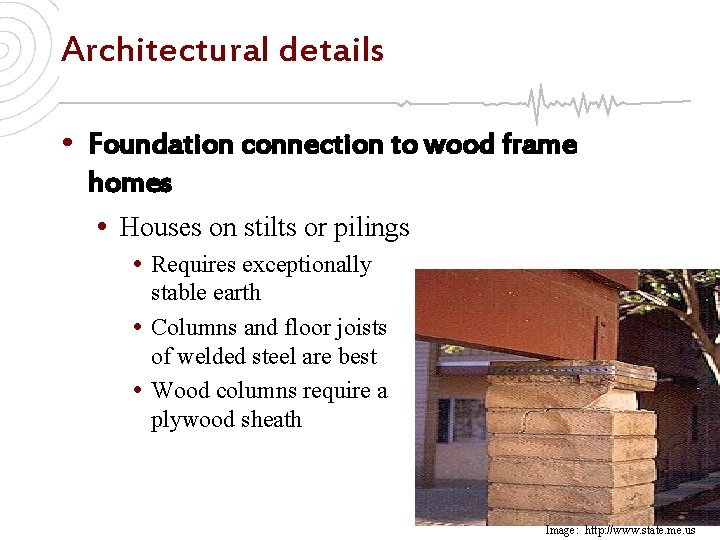 Architectural details

• Foundation connection to wood frame homes

• Houses on stilts or pilings

• Requires exceptionally stable earth

• Columns and floor joists of welded steel are best

• Wood columns require a plywood sheath

Image: http://www.state.me.us